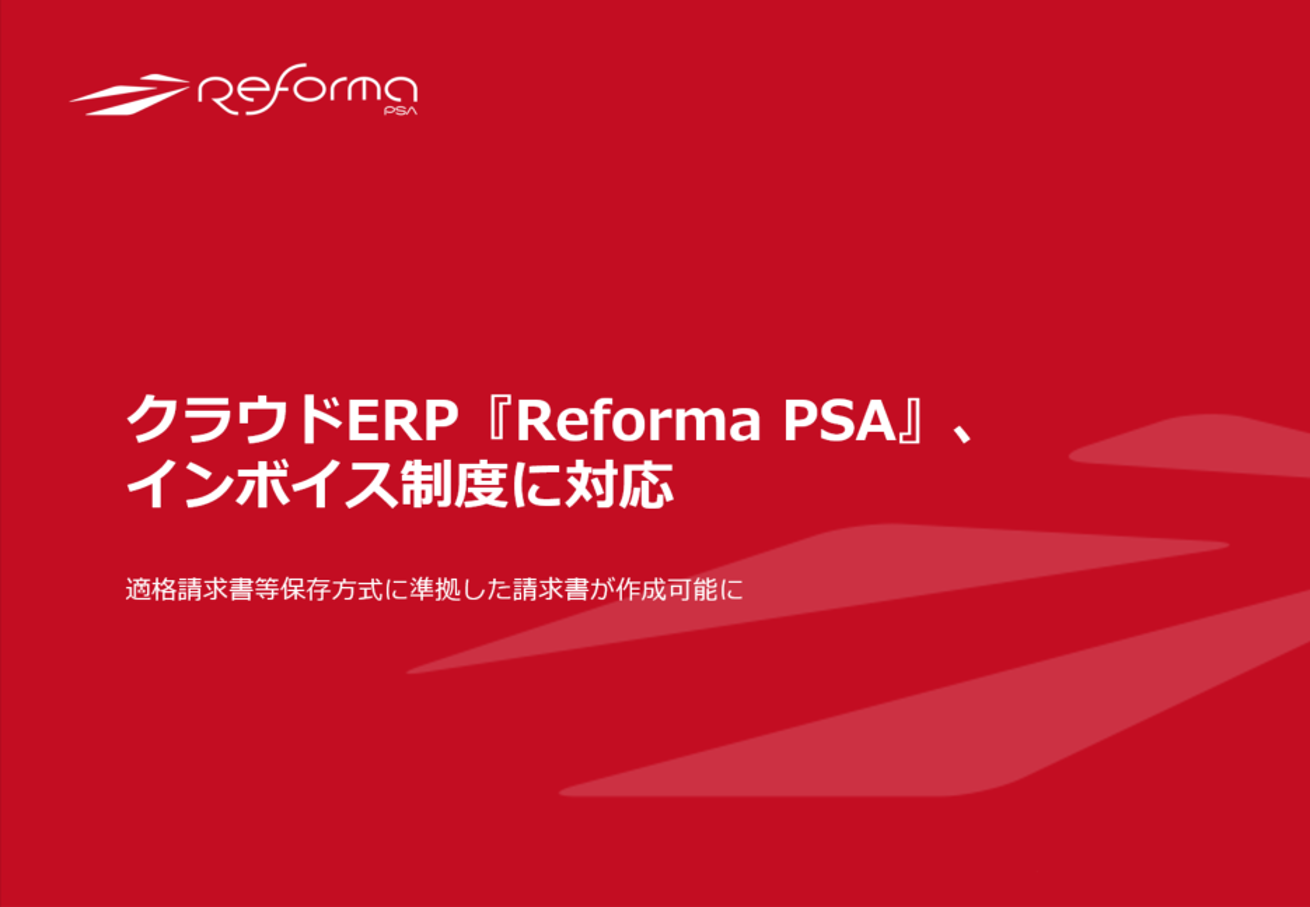 Reforma PSA

クラウドERP『Reforma PSA』、インボイス制度に対応

適格請求書等保存方式に準拠した請求書が作成可能に